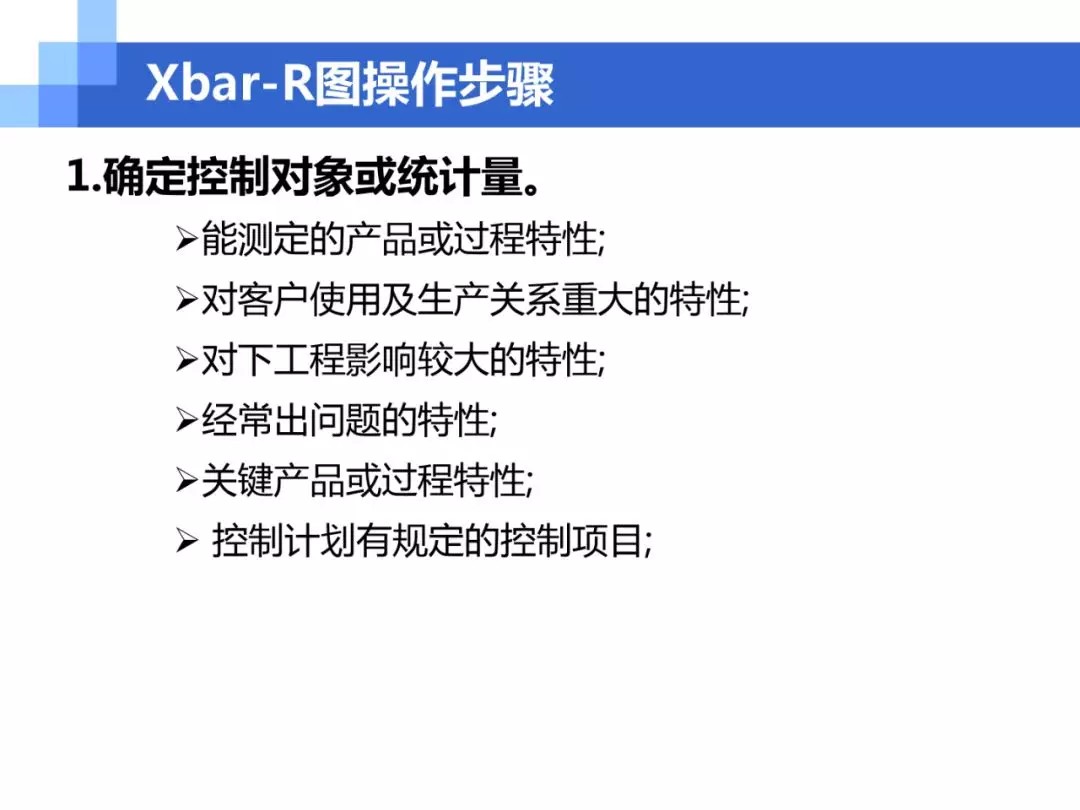 Xbar-R图操作步骤

1.确定控制对象或统计量。

➢能测定的产品或过程特性;

➢对客户使用及生产关系重大的特性;

➢对下工程影响较大的特性;

➢经常出问题的特性;

➢关键产品或过程特性;

➢ 控制计划有规定的控制项目;